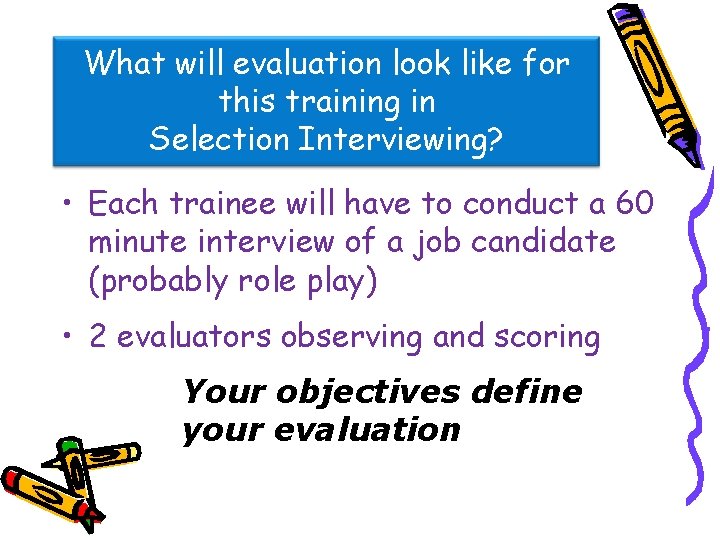 What will evaluation look like for this training in Selection Interviewing?

• Each trainee will have to conduct a 60 minute interview of a job candidate (probably role play)

• 2 evaluators observing and scoring

Your objectives define your evaluation